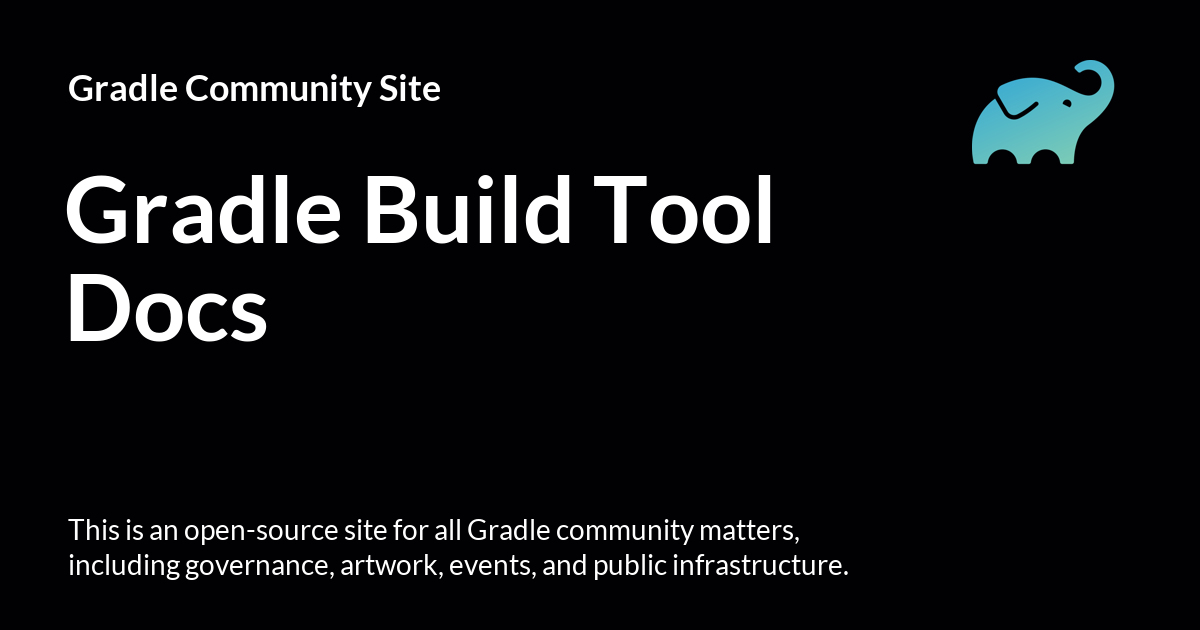 Gradle Community Site

Gradle Build Tool Docs

This is an open-source site for all Gradle community matters, including governance, artwork, events, and public infrastructure.